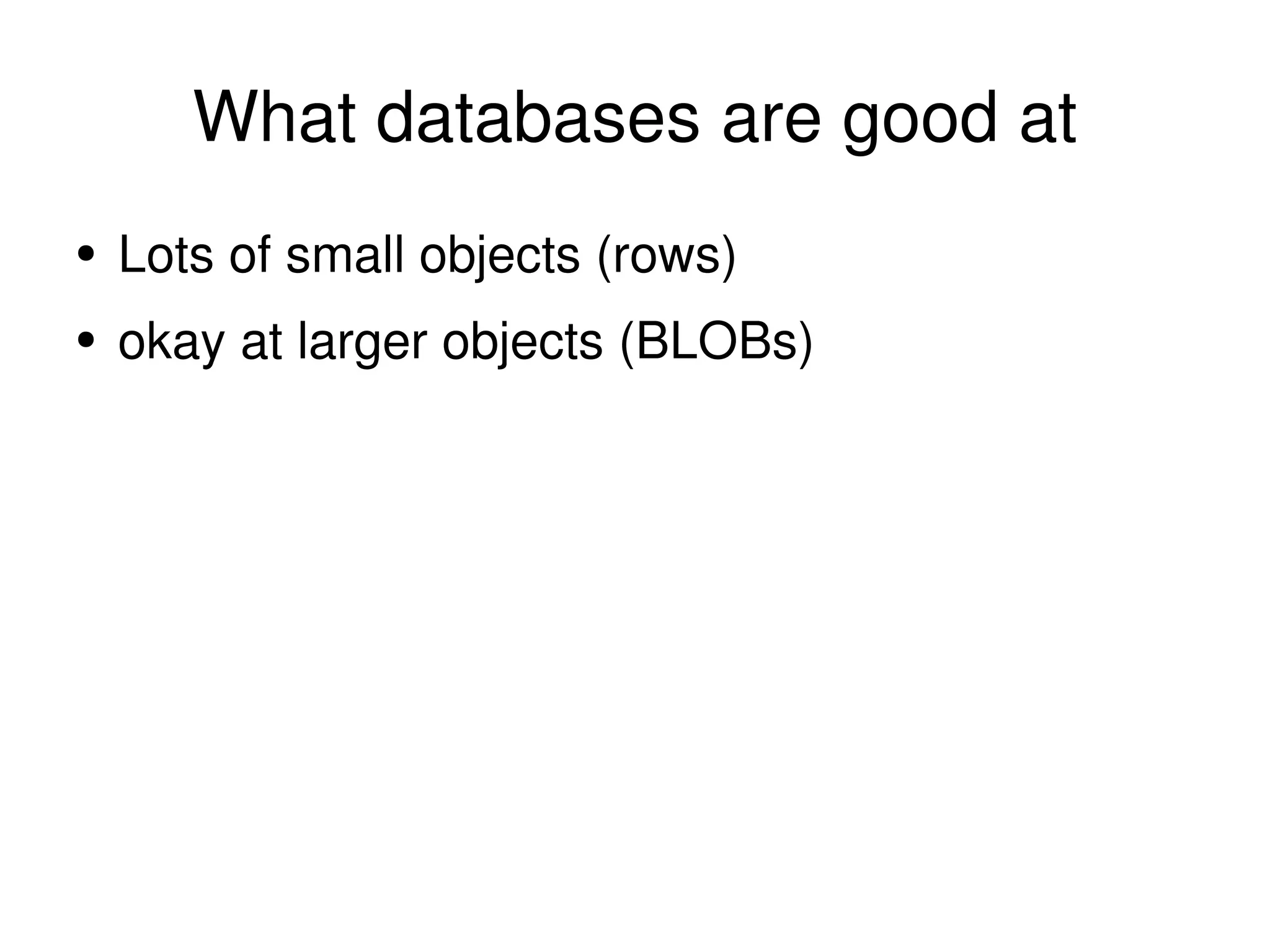 What databases are good at

• Lots of small objects (rows)
• okay at larger objects (BLOBs)